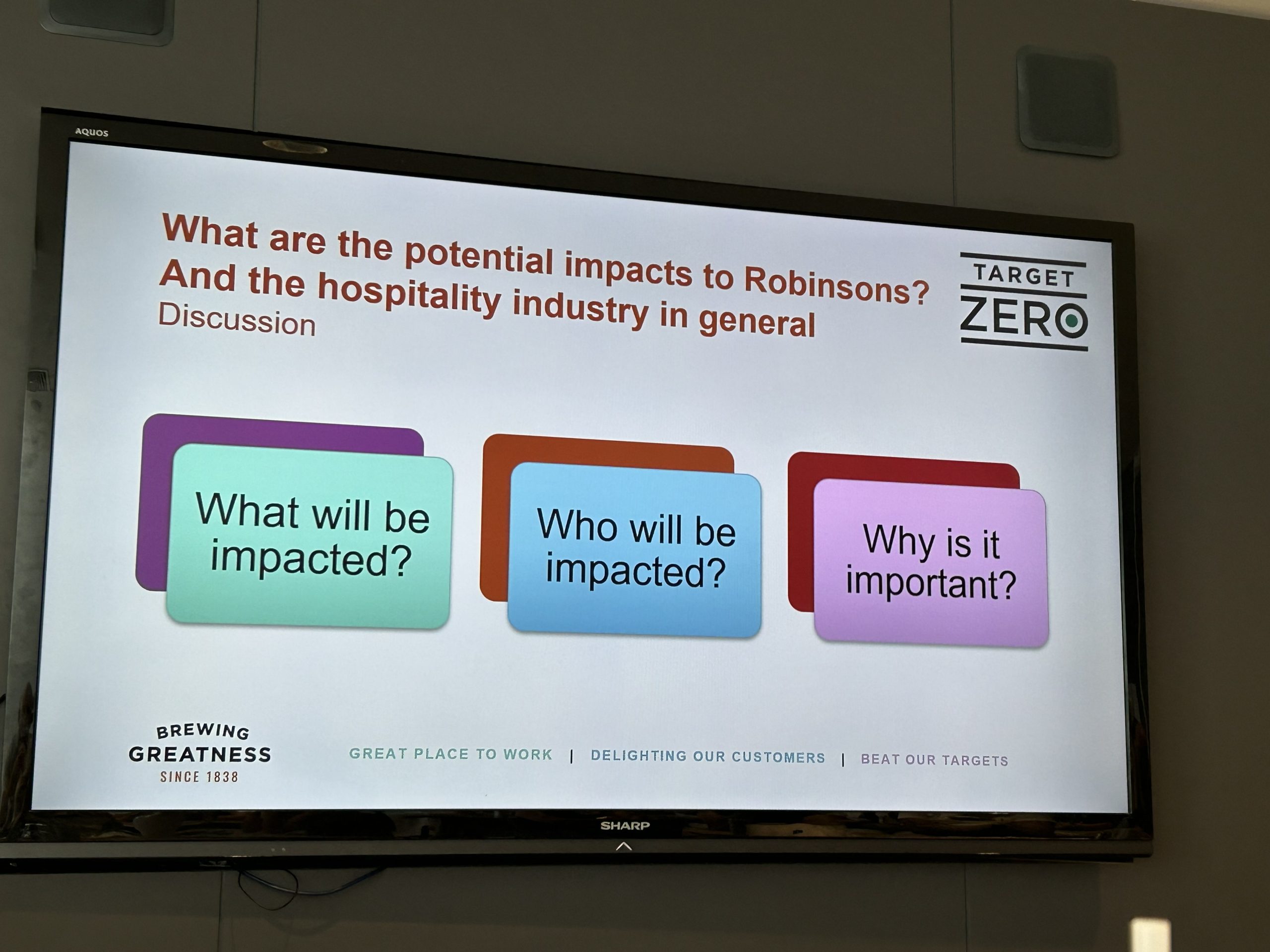 AQUOS

What are the potential impacts to Robinsons?
And the hospitality industry in general
Discussion

TARGET
ZERO

What will be impacted?

Who will be impacted?

Why is it important?

BREWING
GREATNESS
SINCE 1838

GREAT PLACE TO WORK | DELIGHTING OUR CUSTOMERS | BEAT OUR TARGETS

SHARP